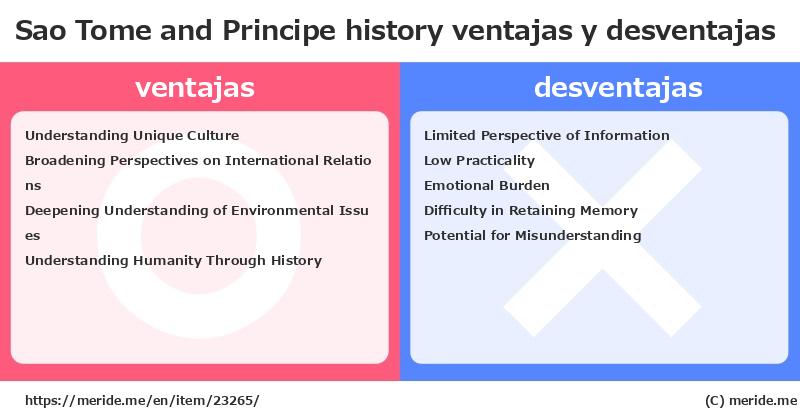 Sao Tome and Principe history ventajas y desventajas

ventajas

Understanding Unique Culture
Broadening Perspectives on International Relations
Deepening Understanding of Environmental Issues
Understanding Humanity Through History

desventajas

Limited Perspective of Information
Low Practicality
Emotional Burden
Difficulty in Retaining Memory
Potential for Misunderstanding

https://meride.me/en/item/23265/

(C) meride.me